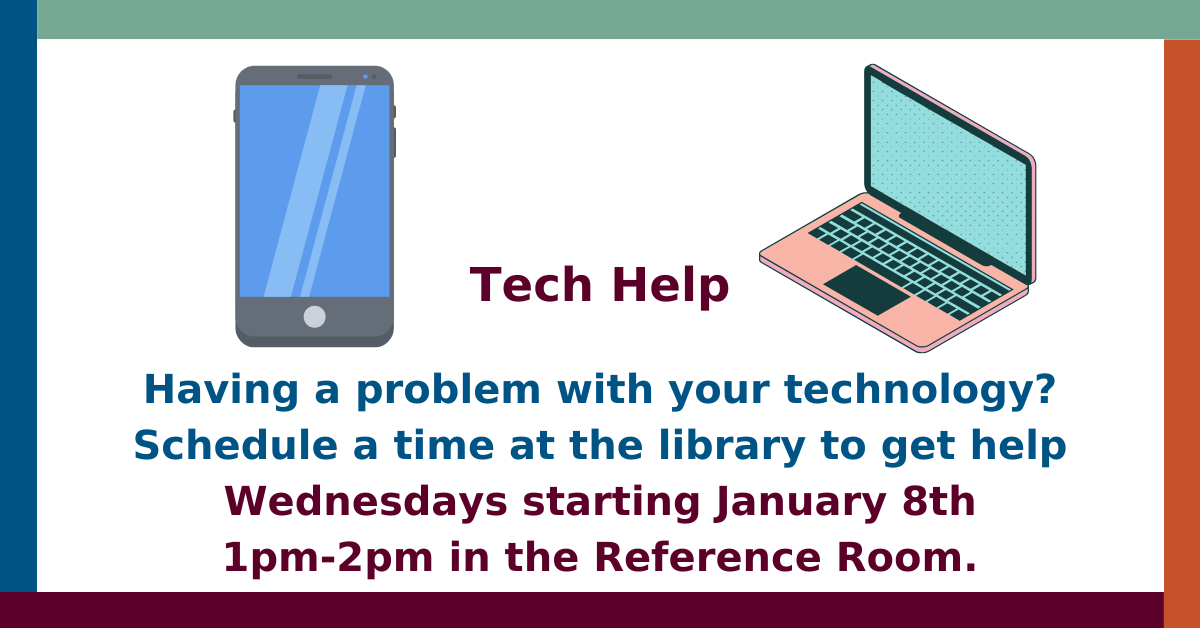 Tech Help

Having a problem with your technology?
Schedule a time at the library to get help
Wednesdays starting January 8th
1pm-2pm in the Reference Room.